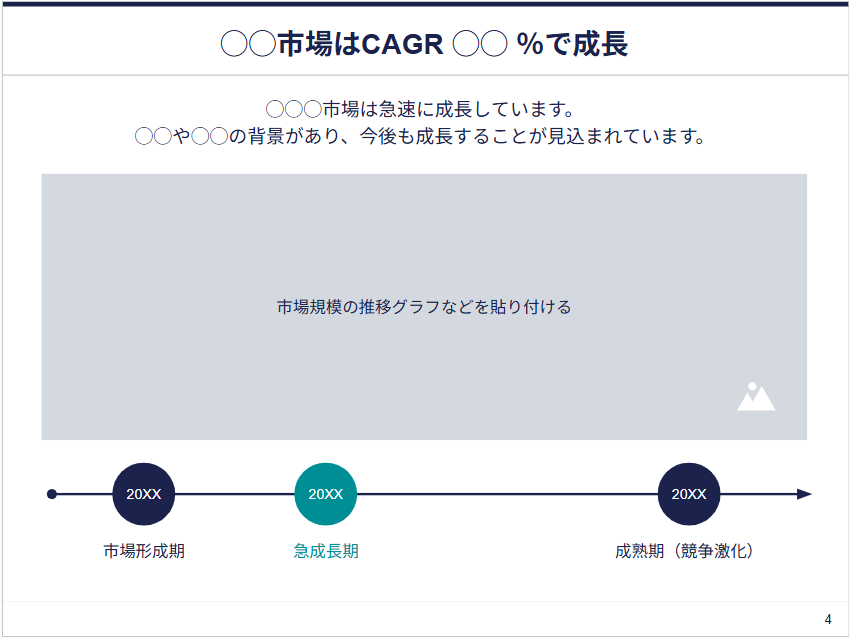 〇〇市場はCAGR 〇〇 %で成長

〇〇〇市場は急速に成長しています。
〇〇や〇〇の背景があり、今後も成長することが見込まれています。

市場規模の推移グラフなどを貼り付ける

20XX
20XX
20XX

市場形成期
急成長期
成熟期（競争激化）

4